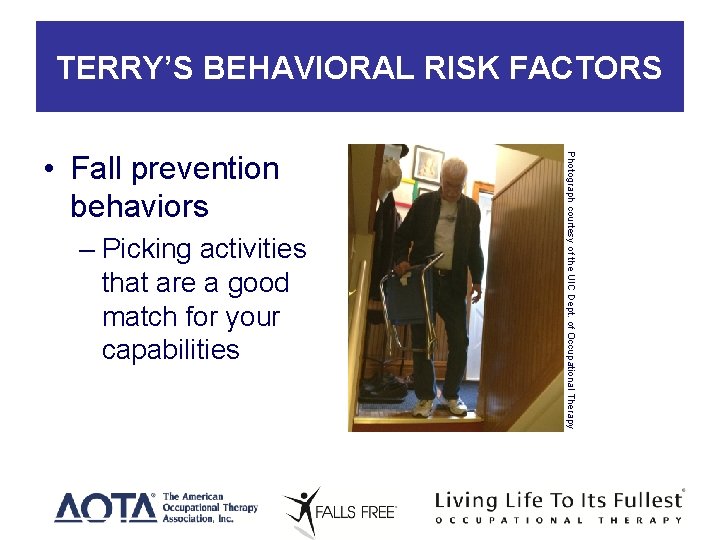 TERRY'S BEHAVIORAL RISK FACTORS

• Fall prevention behaviors
– Picking activities that are a good match for your capabilities

Photograph courtesy of the UIC Dept. of Occupational Therapy

AOTA® The American Occupational Therapy Association, Inc.

FALLS FREE®

Living Life To Its Fullest®
OCCUPATIONAL THERAPY